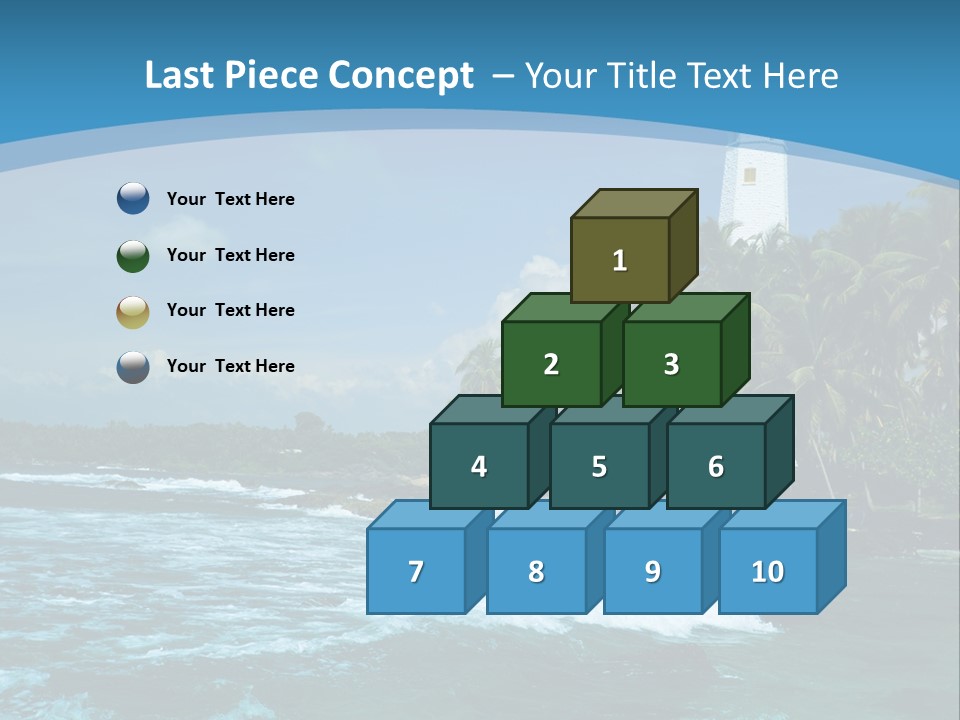 Last Piece Concept – Your Title Text Here

Your Text Here

Your Text Here

Your Text Here

Your Text Here

1

2

3

4

5

6

7

8

9

10